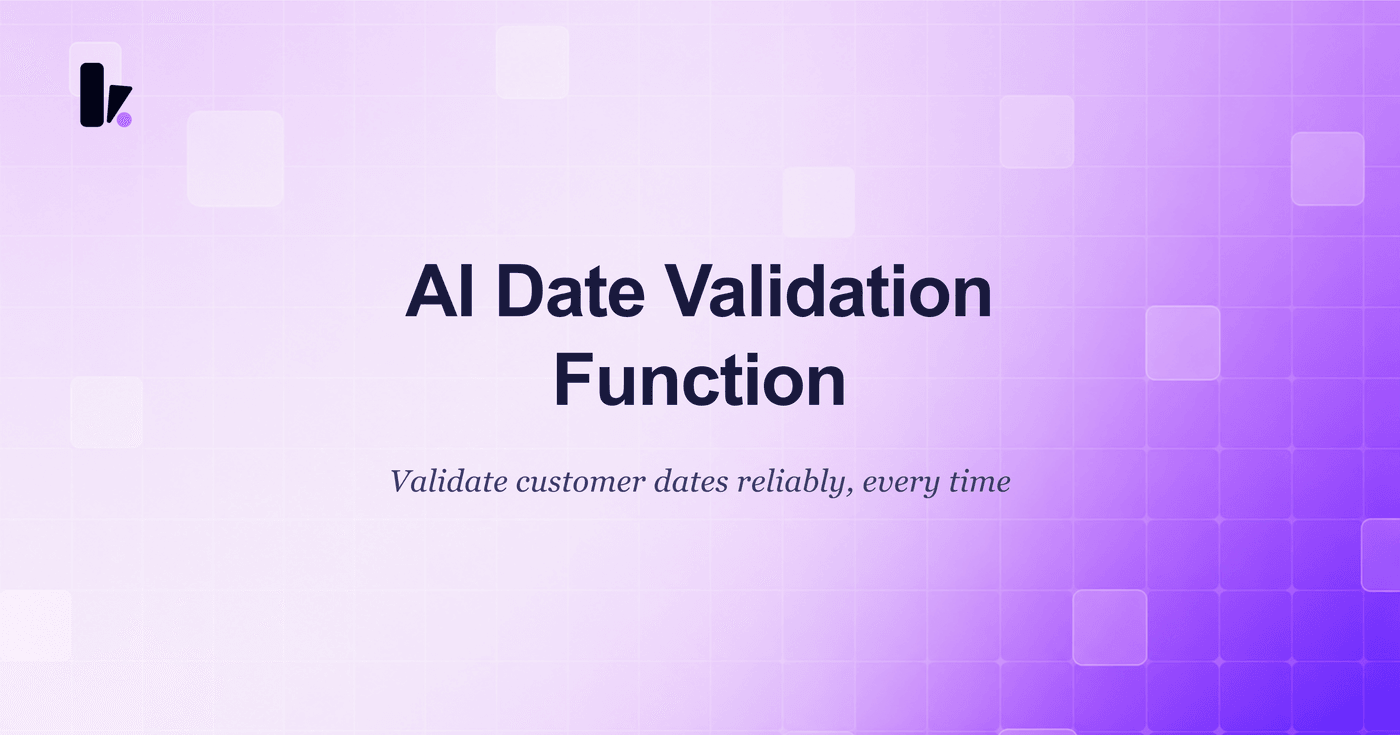 AI Date Validation Function

Validate customer dates reliably, every time